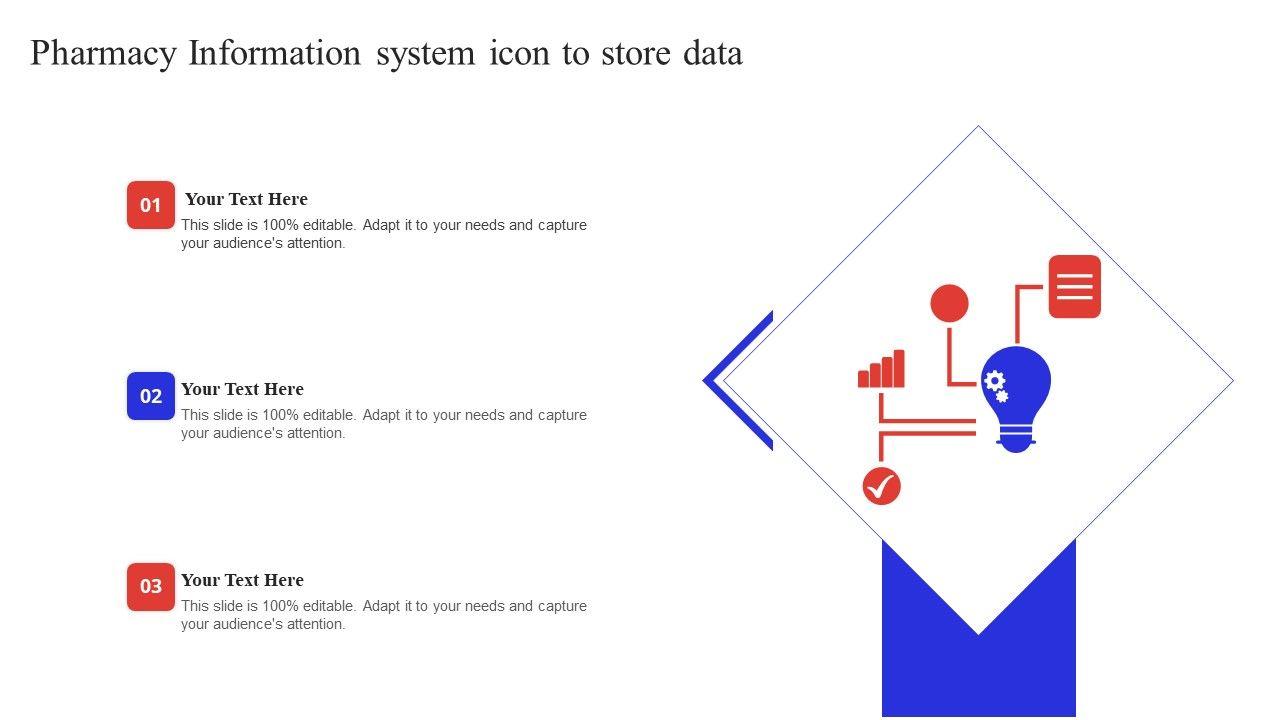 Pharmacy Information system icon to store data

01
Your Text Here
This slide is 100% editable. Adapt it to your needs and capture your audience's attention.

02
Your Text Here
This slide is 100% editable. Adapt it to your needs and capture your audience's attention.

03
Your Text Here
This slide is 100% editable. Adapt it to your needs and capture your audience's attention.